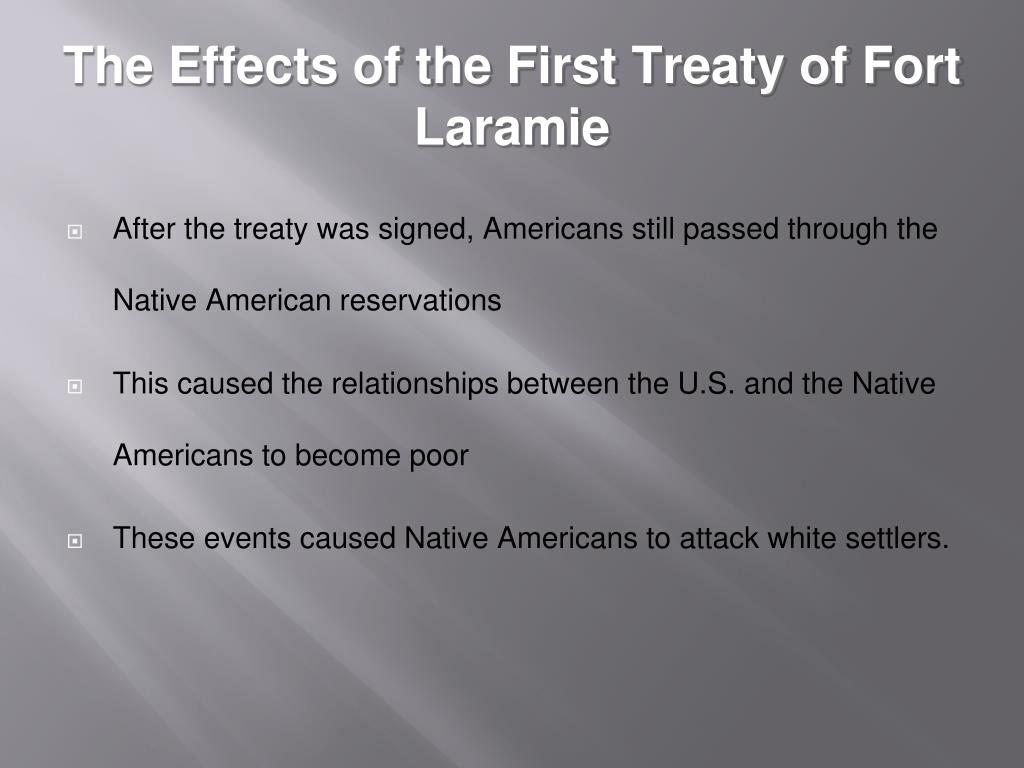 The Effects of the First Treaty of Fort Laramie

After the treaty was signed, Americans still passed through the Native American reservations

This caused the relationships between the U.S. and the Native Americans to become poor

These events caused Native Americans to attack white settlers.